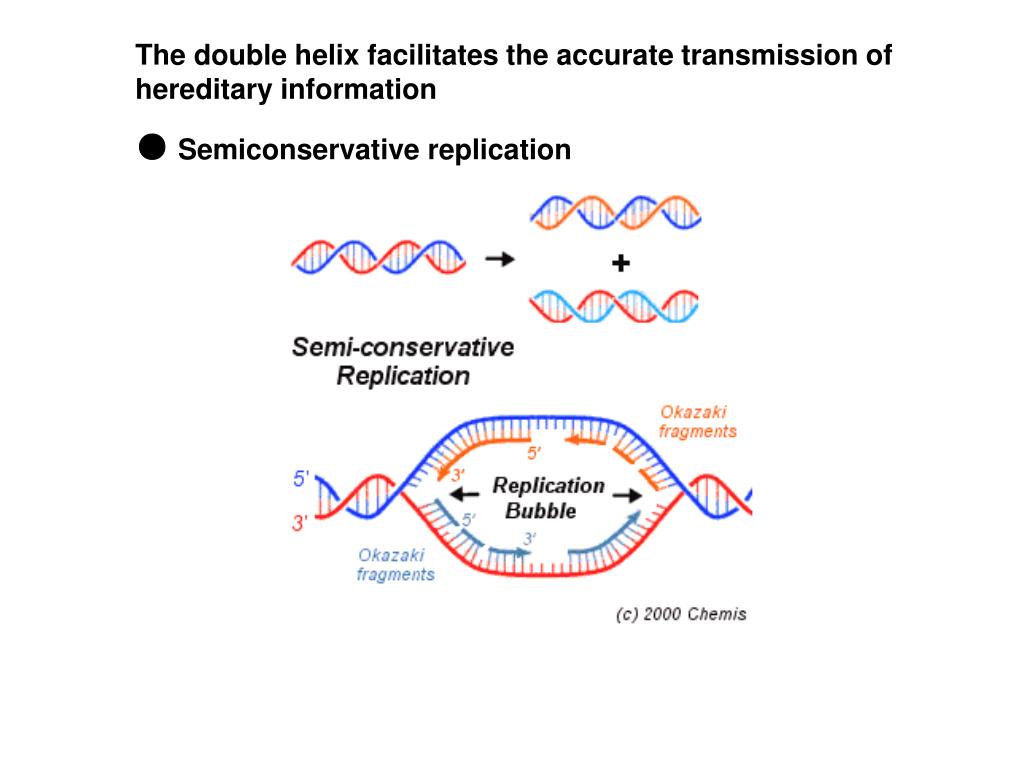 The double helix facilitates the accurate transmission of hereditary information

● Semiconservative replication

+

Semi-conservative Replication

Okazaki fragments

5'

3'

5'

3'

Replication Bubble

5'

3'

Okazaki fragments

(c) 2000 Chemis